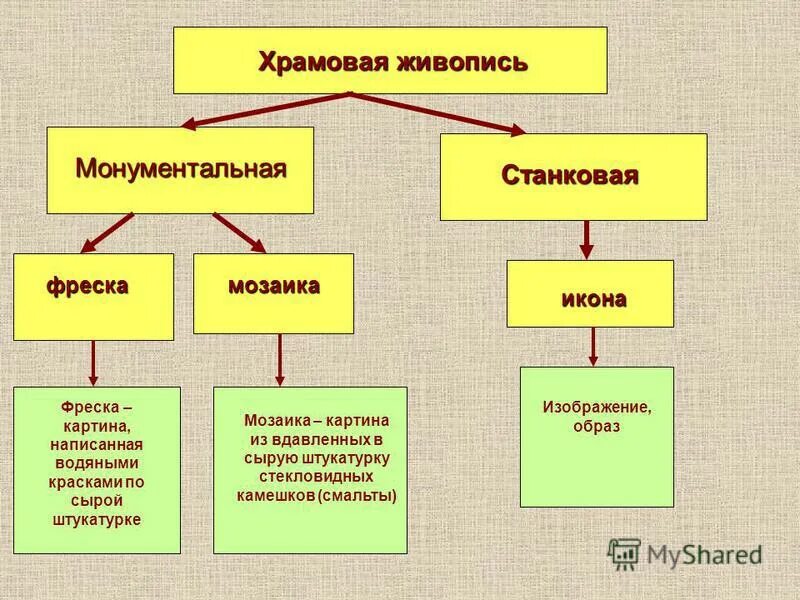 Храмовая живопись

Монументальная

Станковая

фреска

мозаика

икона

Фреска – картина, написанная водяными красками по сырой штукатурке

Мозаика – картина из вдавленных в сырую штукатурку стекловидных камешков (смальты)

Изображение, образ

MyShared